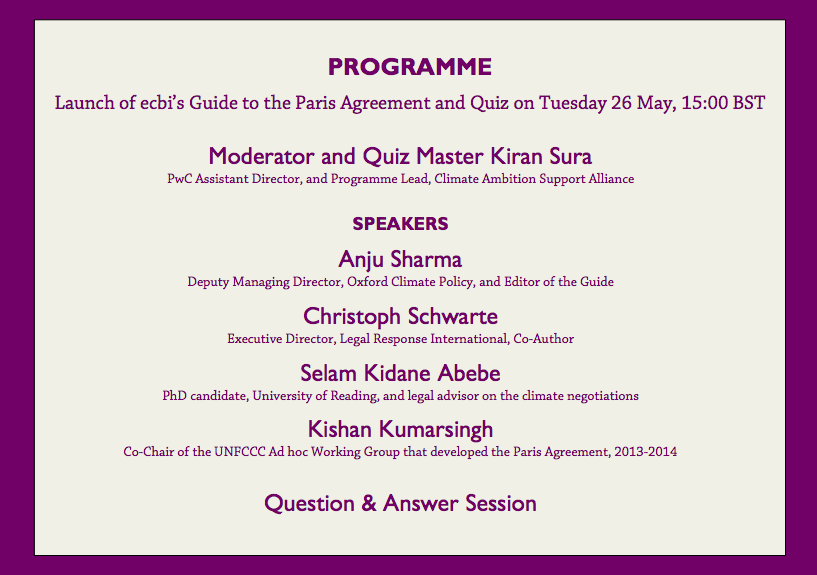 PROGRAMME

Launch of ecbi's Guide to the Paris Agreement and Quiz on Tuesday 26 May, 15:00 BST

Moderator and Quiz Master Kiran Sura

PwC Assistant Director, and Programme Lead, Climate Ambition Support Alliance

SPEAKERS

Anju Sharma

Deputy Managing Director, Oxford Climate Policy, and Editor of the Guide

Christoph Schwarte

Executive Director, Legal Response International, Co-Author

Selam Kidane Abebe

PhD candidate, University of Reading, and legal advisor on the climate negotiations

Kishan Kumarsingh

Co-Chair of the UNFCCC Ad hoc Working Group that developed the Paris Agreement, 2013-2014

Question & Answer Session